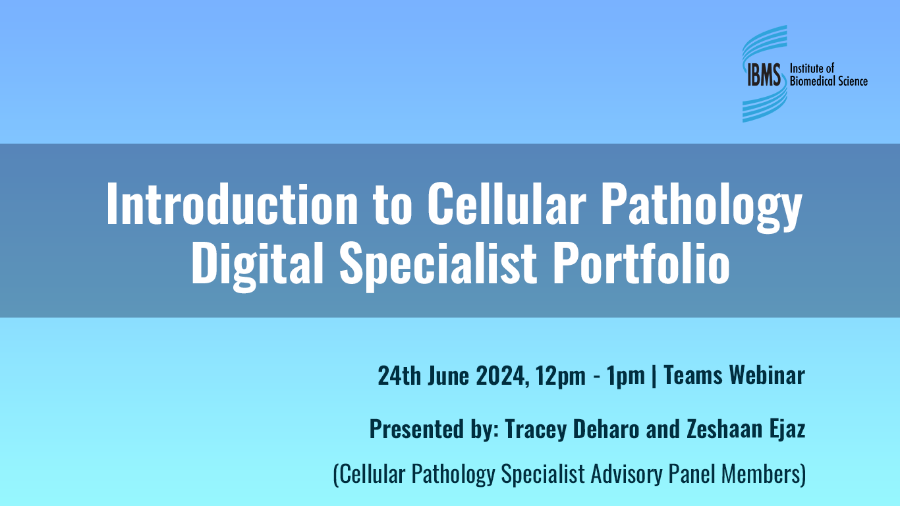 IBMS Institute of Biomedical Science

Introduction to Cellular Pathology Digital Specialist Portfolio

24th June 2024, 12pm - 1pm | Teams Webinar

Presented by: Tracey Deharo and Zeshaan Ejaz

(Cellular Pathology Specialist Advisory Panel Members)